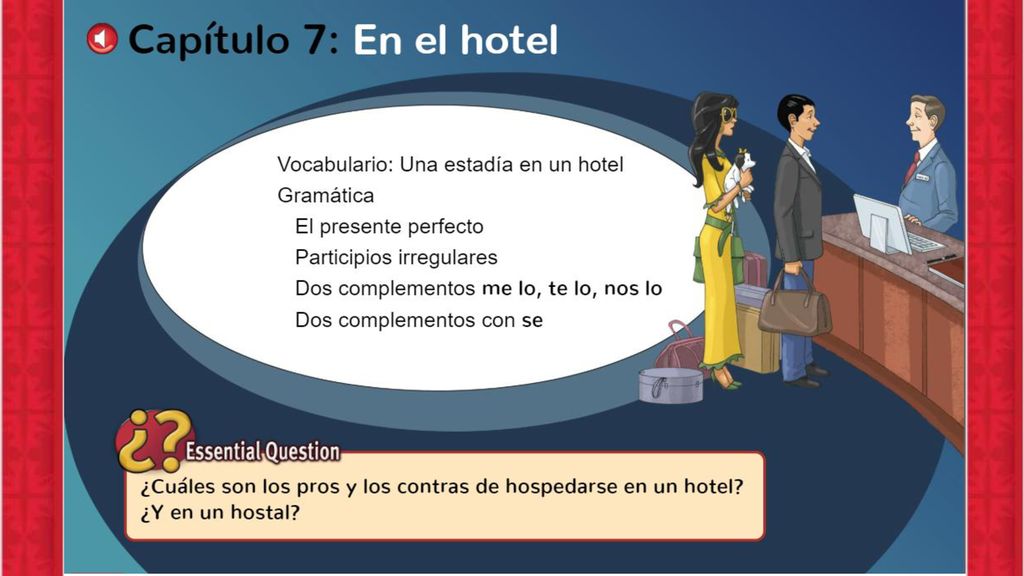 Capítulo 7: En el hotel

Vocabulario: Una estadía en un hotel
Gramática
El presente perfecto
Participios irregulares
Dos complementos me lo, te lo, nos lo
Dos complementos con se

¿? Essential Question
¿Cuáles son los pros y los contras de hospedarse en un hotel? ¿Y en un hostal?